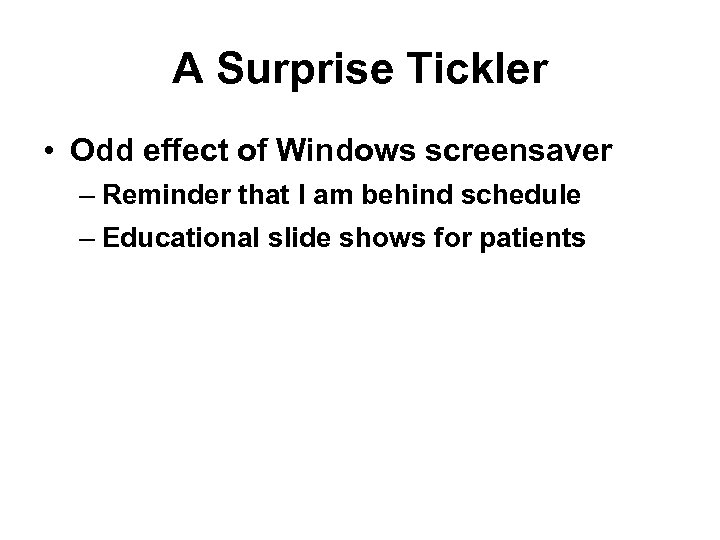 A Surprise Tickler

• Odd effect of Windows screensaver
– Reminder that I am behind schedule
– Educational slide shows for patients